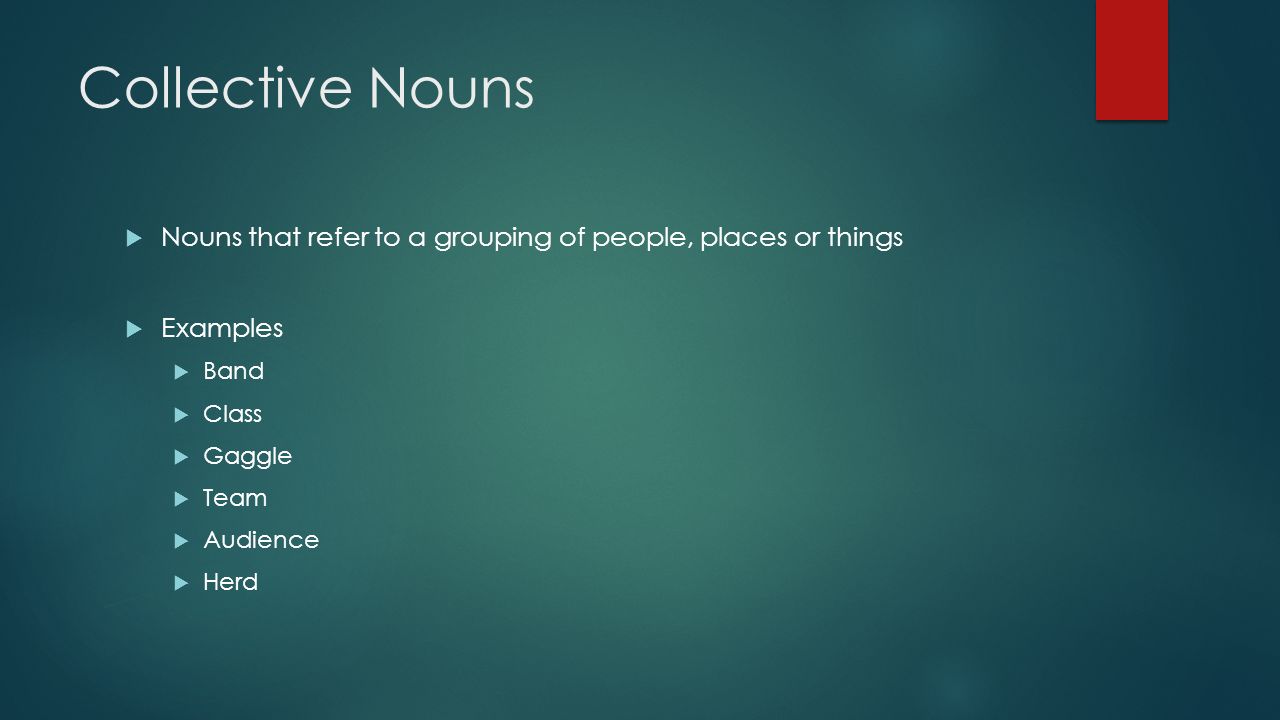 Collective Nouns

Nouns that refer to a grouping of people, places or things

Examples

Band

Class

Gaggle

Team

Audience

Herd